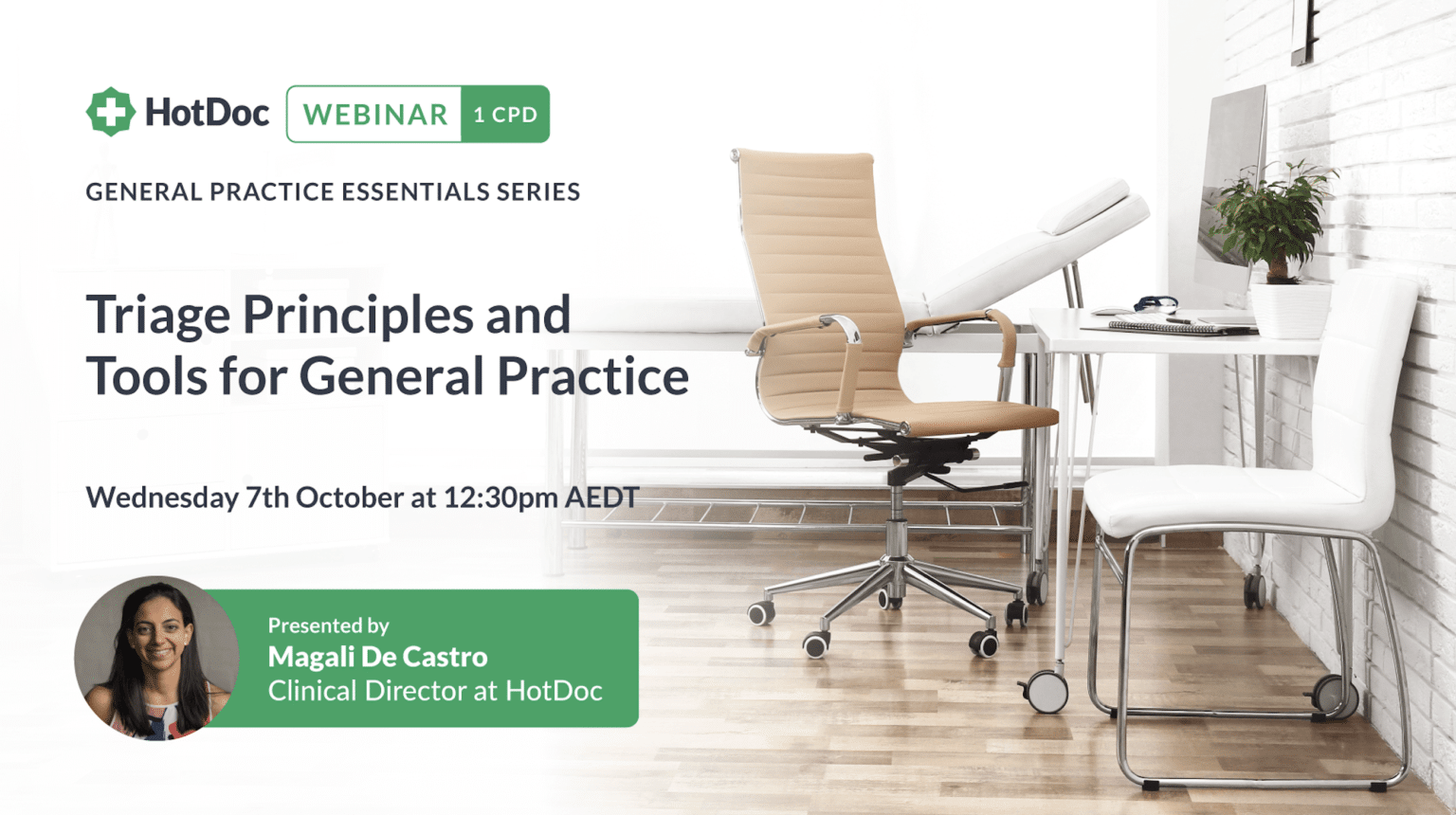 HotDoc WEBINAR 1 CPD

GENERAL PRACTICE ESSENTIALS SERIES

Triage Principles and Tools for General Practice

Wednesday 7th October at 12:30pm AEDT

Presented by
Magali De Castro
Clinical Director at HotDoc